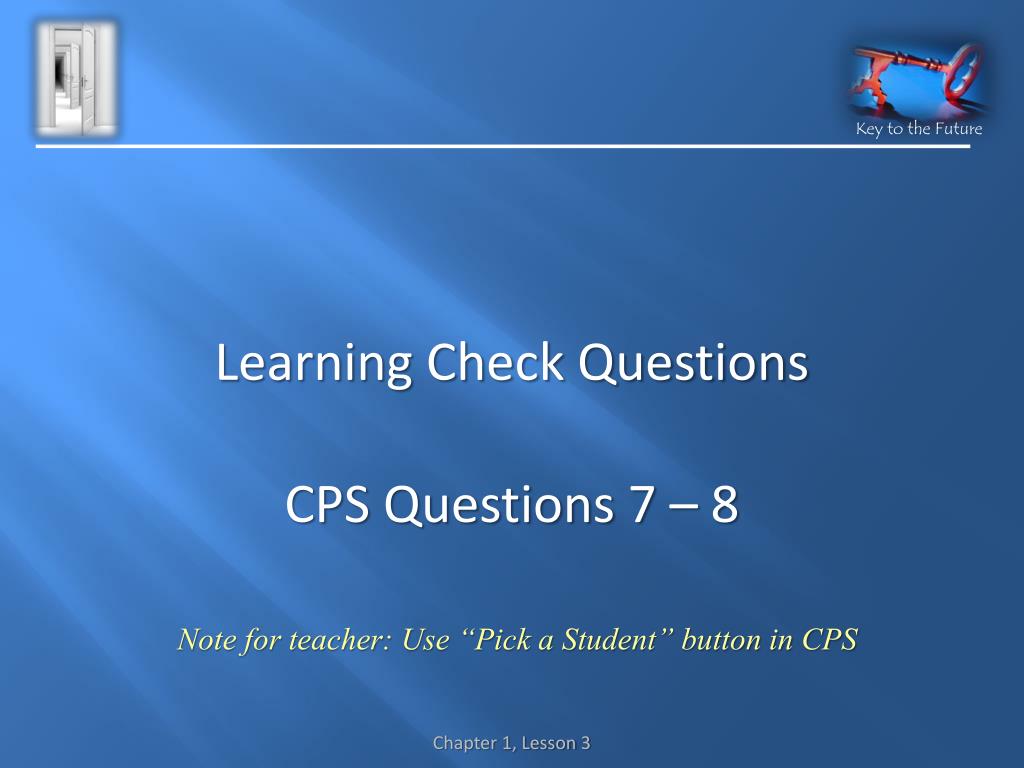 Key to the Future

Learning Check Questions

CPS Questions 7 – 8

Note for teacher: Use “Pick a Student” button in CPS

Chapter 1, Lesson 3